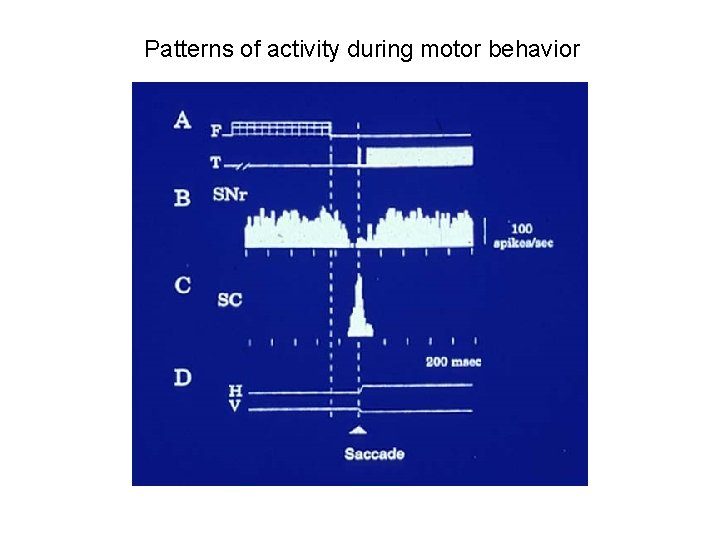 Patterns of activity during motor behavior

A
F
T
B SNr
100 spikes/sec
C
SC
200 msec
D
H
V
Saccade